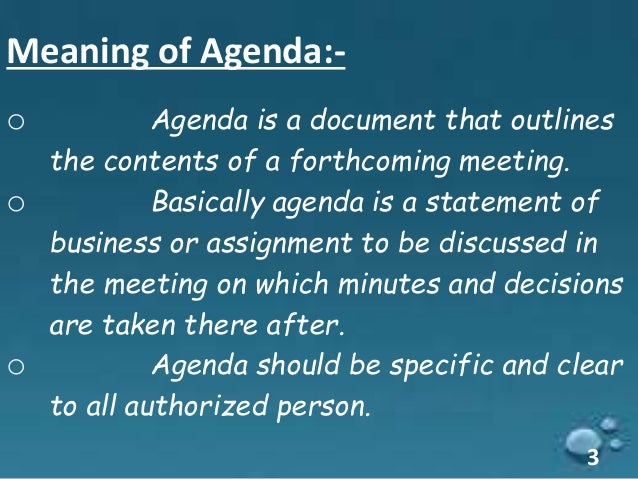 Meaning of Agenda:-

○ Agenda is a document that outlines the contents of a forthcoming meeting.

○ Basically agenda is a statement of business or assignment to be discussed in the meeting on which minutes and decisions are taken there after.

○ Agenda should be specific and clear to all authorized person.

3